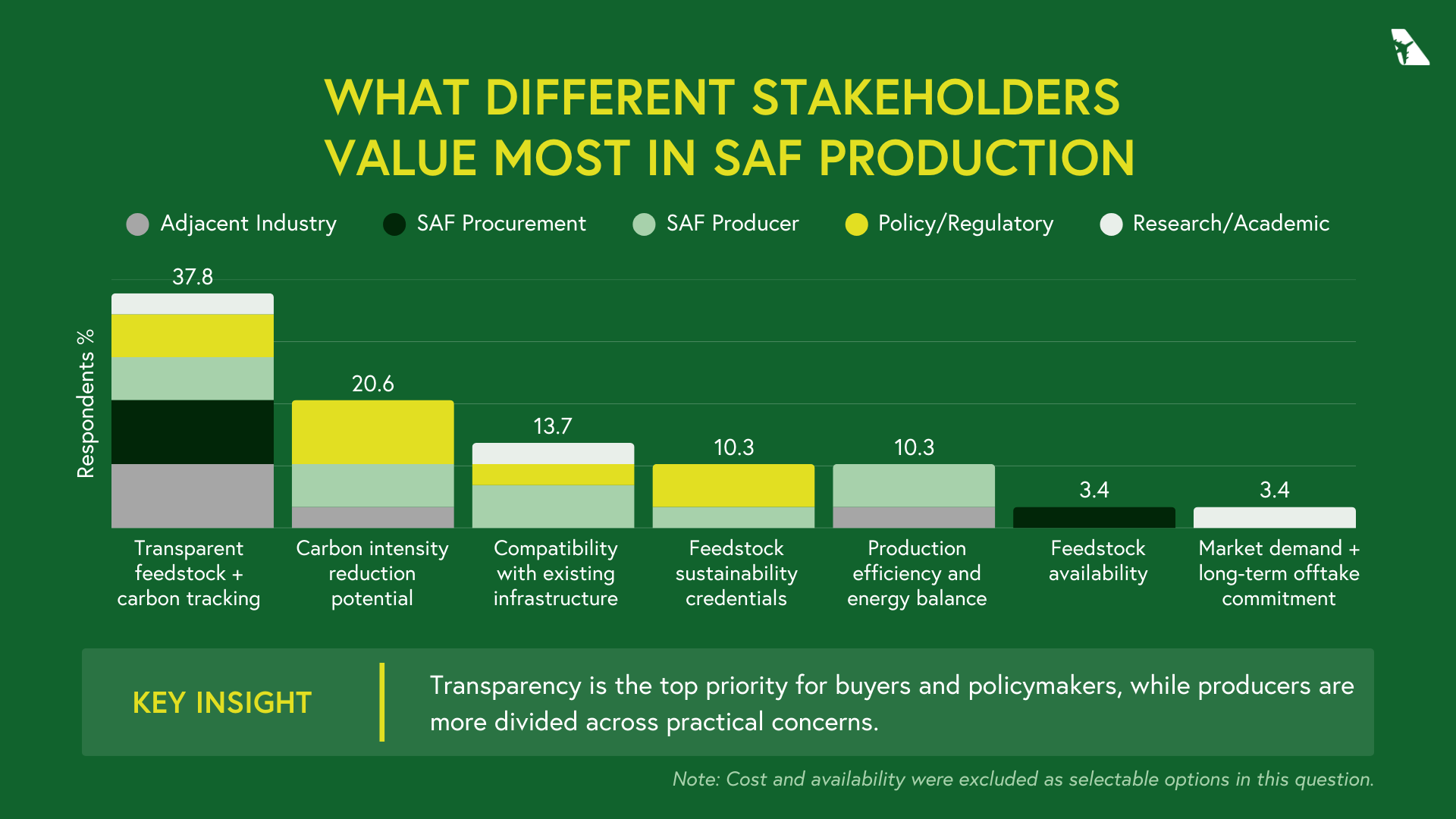 WHAT DIFFERENT STAKEHOLDERS VALUE MOST IN SAF PRODUCTION

Adjacent Industry SAF Procurement SAF Producer Policy/Regulatory Research/Academic

Respondents %

37.8
20.6
13.7
10.3
10.3
3.4
3.4

Transparent feedstock + carbon tracking
Carbon intensity reduction potential
Compatibility with existing infrastructure
Feedstock sustainability credentials
Production efficiency and energy balance
Feedstock availability
Market demand + long-term offtake commitment

KEY INSIGHT

Transparency is the top priority for buyers and policymakers, while producers are more divided across practical concerns.

Note: Cost and availability were excluded as selectable options in this question.